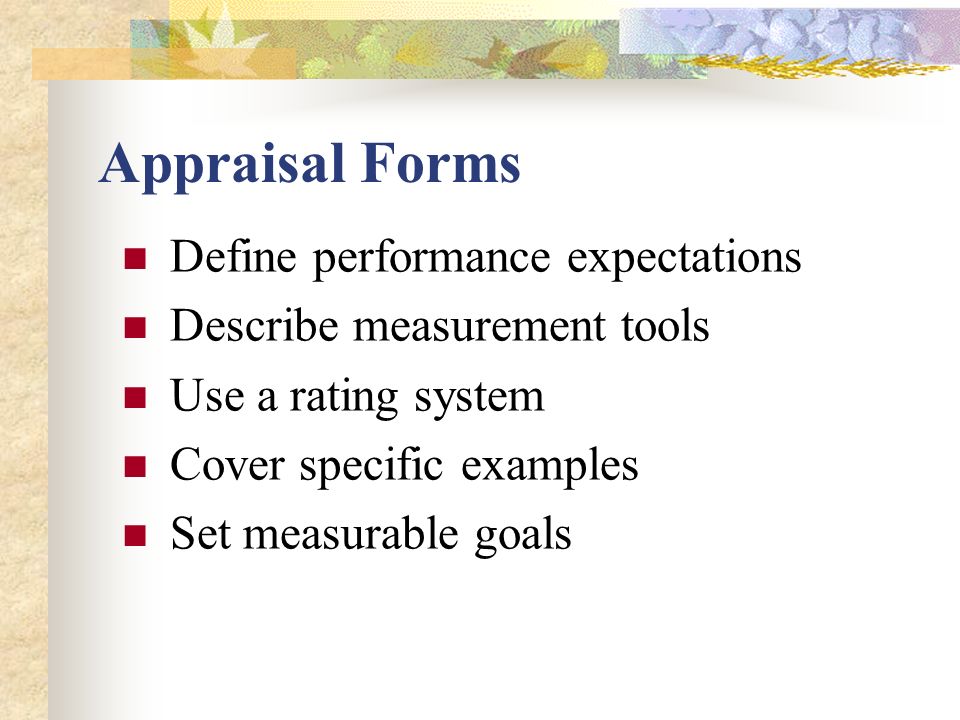 Appraisal Forms

- Define performance expectations
- Describe measurement tools
- Use a rating system
- Cover specific examples
- Set measurable goals